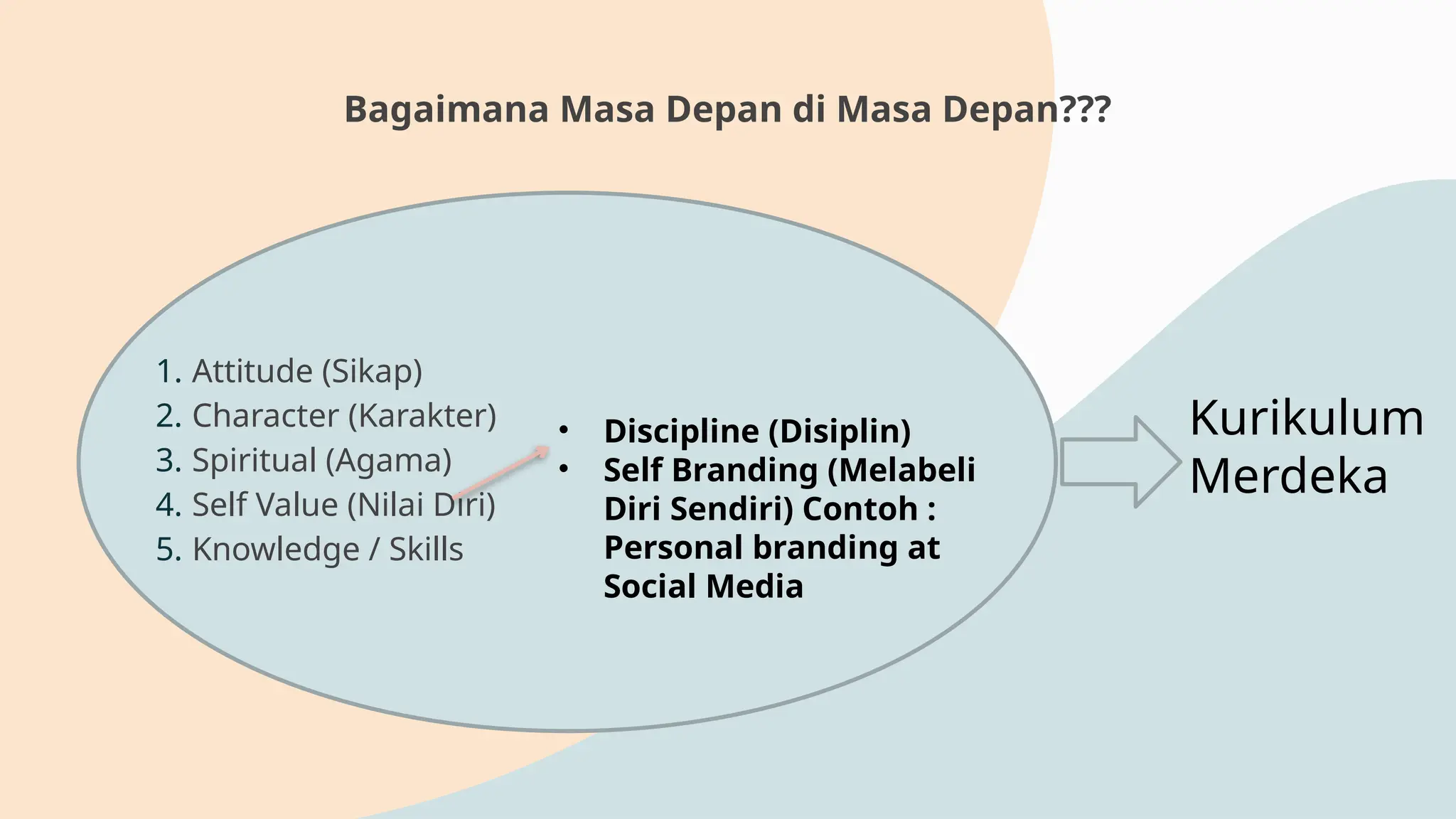 Bagaimana Masa Depan di Masa Depan???

1. Attitude (Sikap)
2. Character (Karakter)
3. Spiritual (Agama)
4. Self Value (Nilai Diri)
5. Knowledge / Skills

• Discipline (Disiplin)
• Self Branding (Melabeli Diri Sendiri) Contoh : Personal branding at Social Media

Kurikulum Merdeka